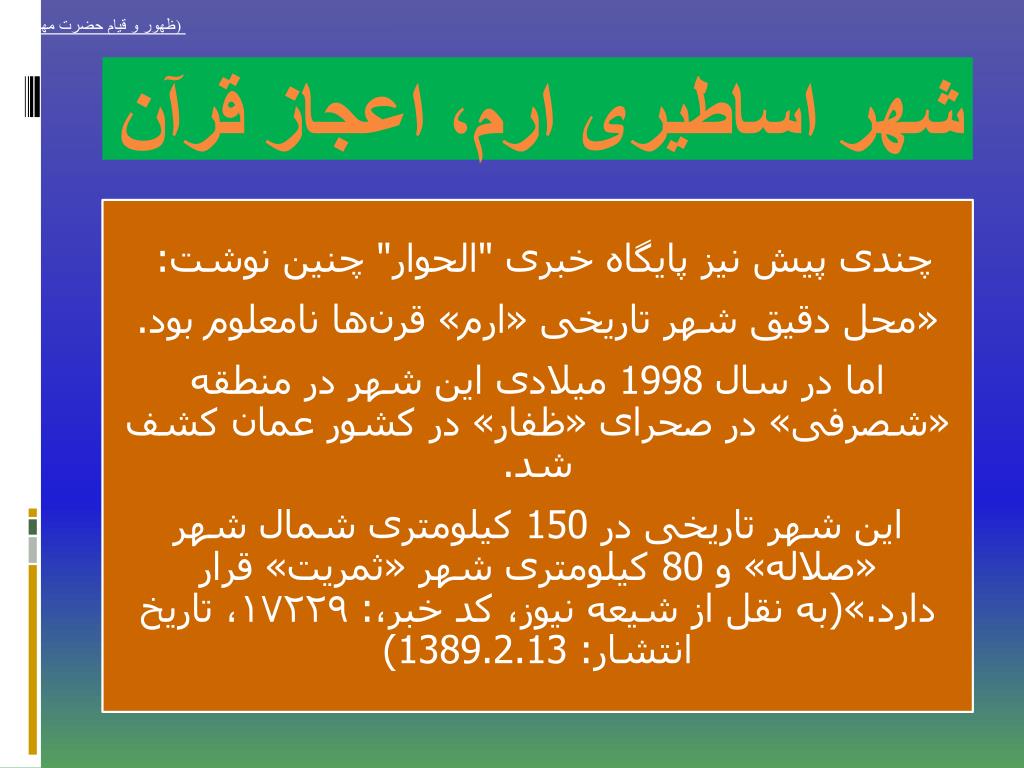 (ظهور و قیام حضرت مه

شهر اساطیری ارم، اعجاز قرآن

چندی پیش نیز پایگاه خبری "الحوار" چنین نوشت:

«محل دقیق شهر تاریخی «ارم» قرن‌ها نامعلوم بود.

اما در سال 1998 میلادی این شهر در منطقه «شصرفی» در صحرای «ظفار» در کشور عمان کشف شد.

این شهر تاریخی در 150 کیلومتری شمال شهر «صلاله» و 80 کیلومتری شهر «ثمریت» قرار دارد.»(به نقل از شیعه نیوز، کد خبر: ۱۷۲۲۹، تاریخ انتشار: 1389.2.13)